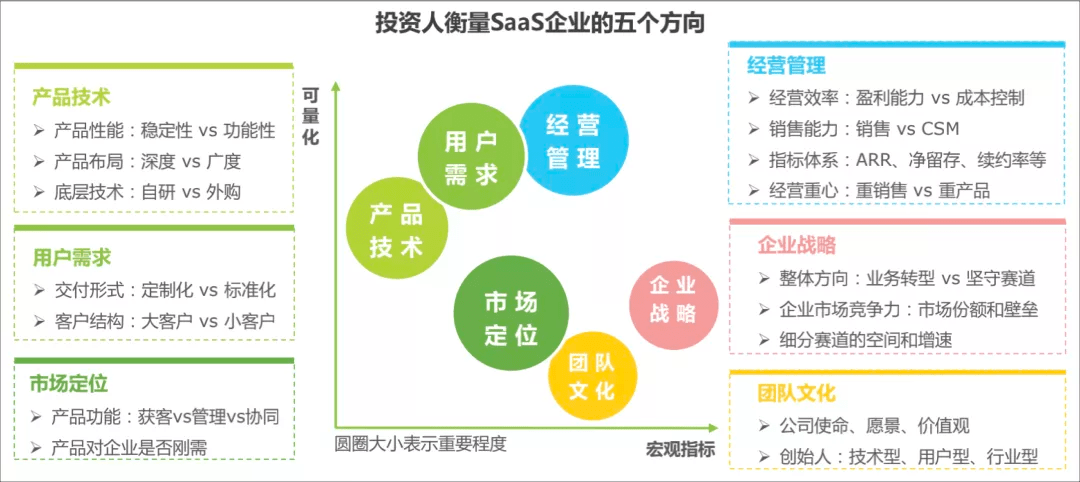 投资人衡量SaaS企业的五个方向

产品技术
➢ 产品性能：稳定性 vs 功能性
➢ 产品布局：深度 vs 广度
➢ 底层技术：自研 vs 外购

用户需求
➢ 交付形式：定制化 vs 标准化
➢ 客户结构：大客户 vs 小客户

市场定位
➢ 产品功能：获客vs管理vs协同
➢ 产品对企业是否刚需

可量化

用户需求

经营管理

产品技术

市场定位

企业战略

团队文化

圆圈大小表示重要程度

宏观指标

经营管理
➢ 经营效率：盈利能力 vs 成本控制
➢ 销售能力：销售 vs CSM
➢ 指标体系：ARR、净留存、续约率等
➢ 经营重心：重销售 vs 重产品

企业战略
➢ 整体方向：业务转型 vs 坚守赛道
➢ 企业市场竞争力：市场份额和壁垒
➢ 细分赛道的空间和增速

团队文化
➢ 公司使命、愿景、价值观
➢ 创始人：技术型、用户型、行业型